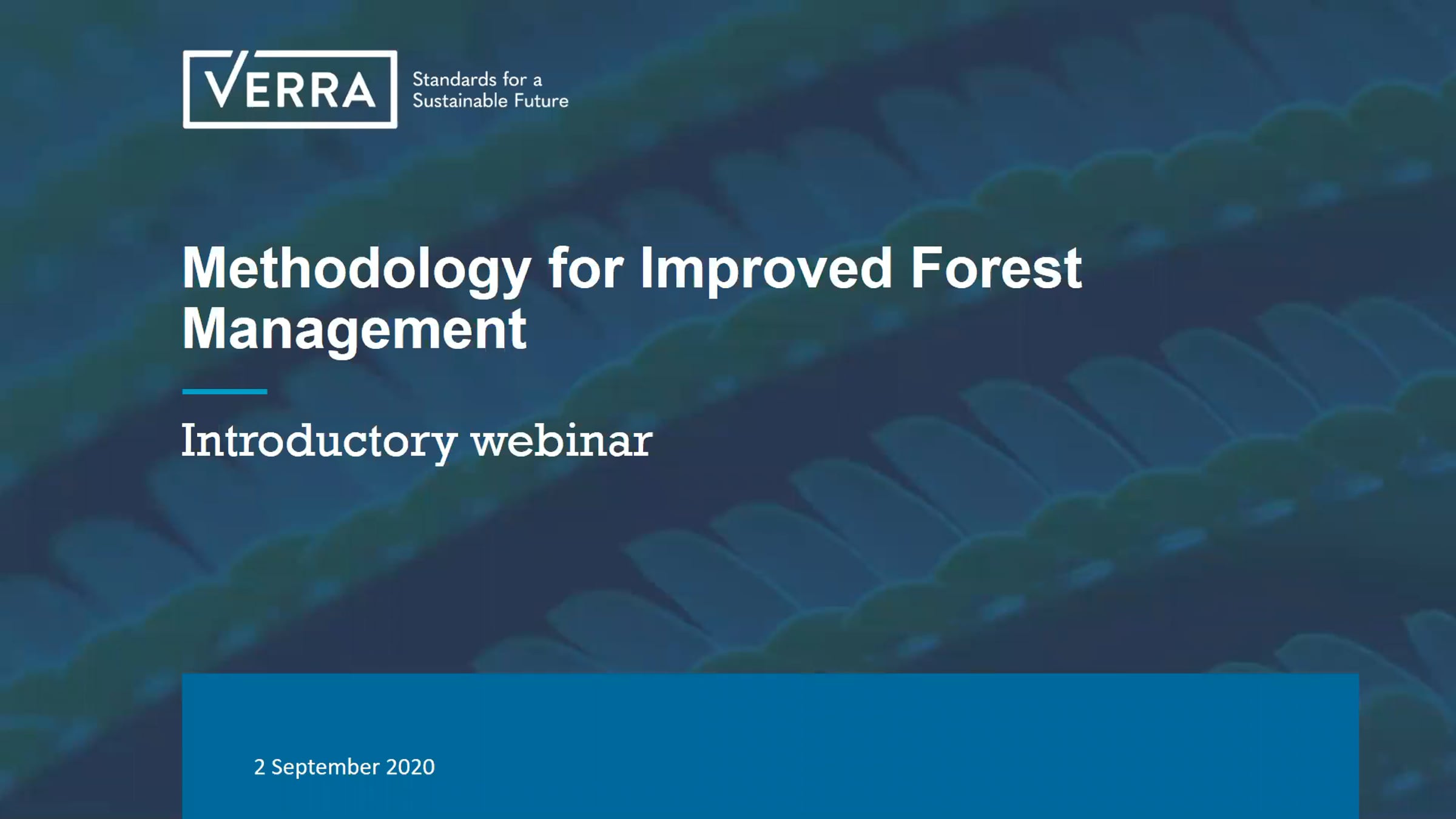 VERRA

Standards for a
Sustainable Future

Methodology for Improved Forest Management

Introductory webinar

2 September 2020